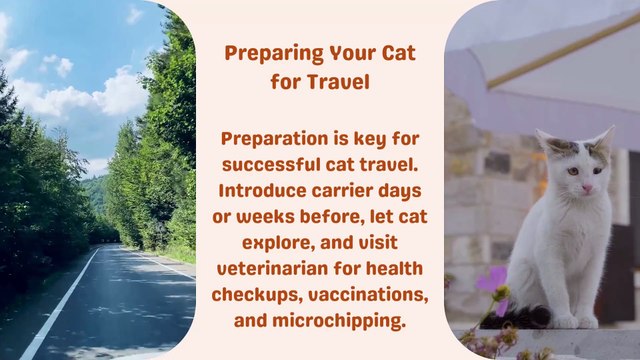 Preparing Your Cat for Travel

Preparation is key for successful cat travel. Introduce carrier days or weeks before, let cat explore, and visit veterinarian for health checkups, vaccinations, and microchipping.